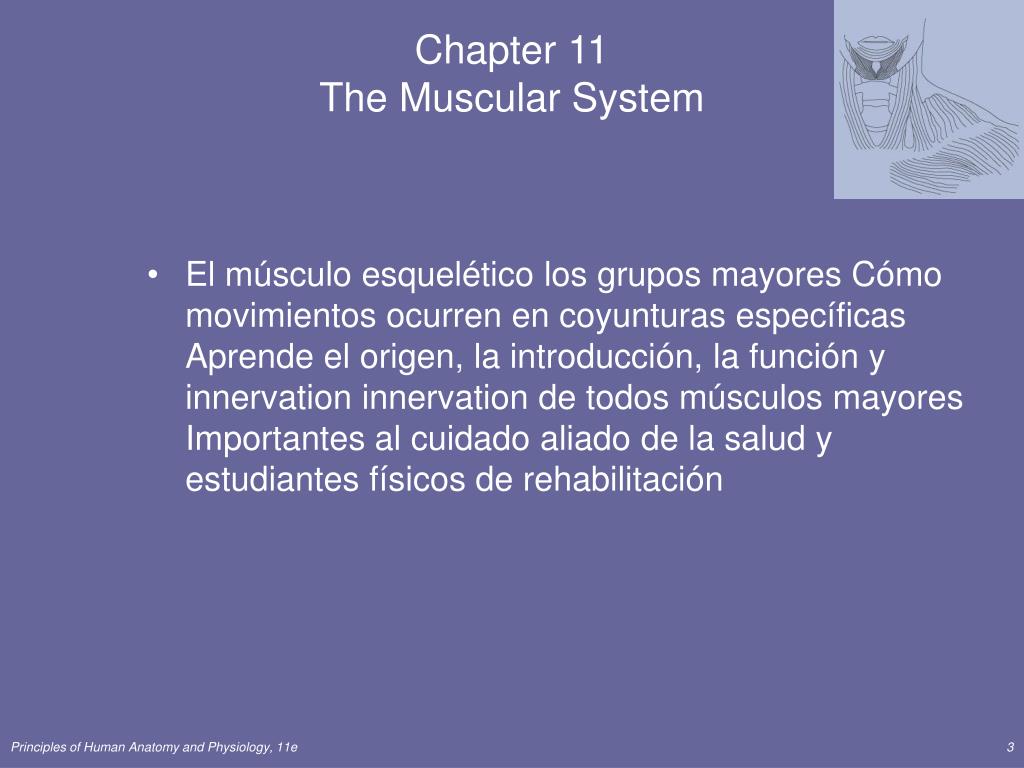 Chapter 11
The Muscular System

• El músculo esquelético los grupos mayores Cómo movimientos ocurren en coyunturas específicas Aprende el origen, la introducción, la función y innervation innervation de todos músculos mayores Importantes al cuidado aliado de la salud y estudiantes físicos de rehabilitación

Principles of Human Anatomy and Physiology, 11e

3